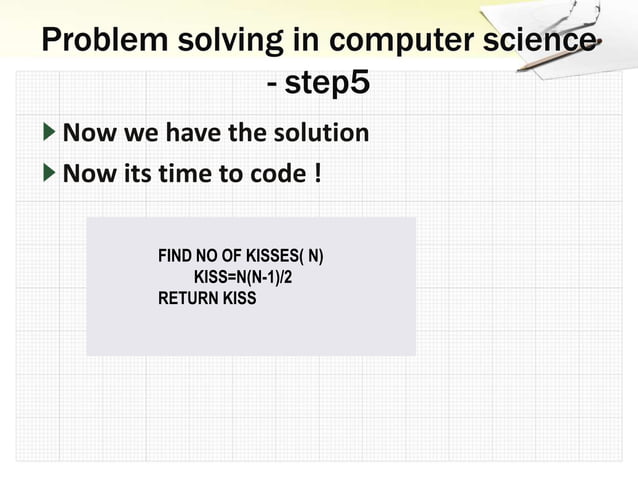 Problem solving in computer science - step5

Now we have the solution

Now its time to code !

FIND NO OF KISSES( N)
KISS=N(N-1)/2
RETURN KISS